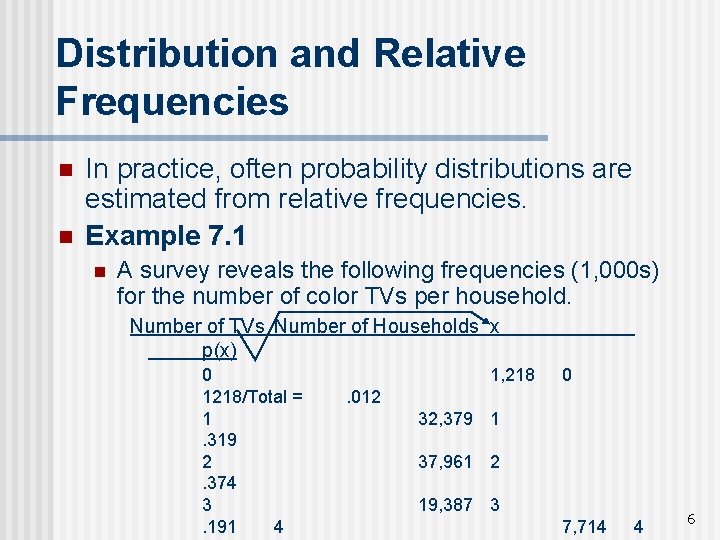 Distribution and Relative Frequencies

In practice, often probability distributions are estimated from relative frequencies.

Example 7.1

A survey reveals the following frequencies (1,000s) for the number of color TVs per household.

Number of TVs Number of Households x
p(x)
0 1,218 0
1218/Total = .012
1 32,379 1
.319
2 37,961 2
.374
3 19,387 3
.191 4 7,714 4

6